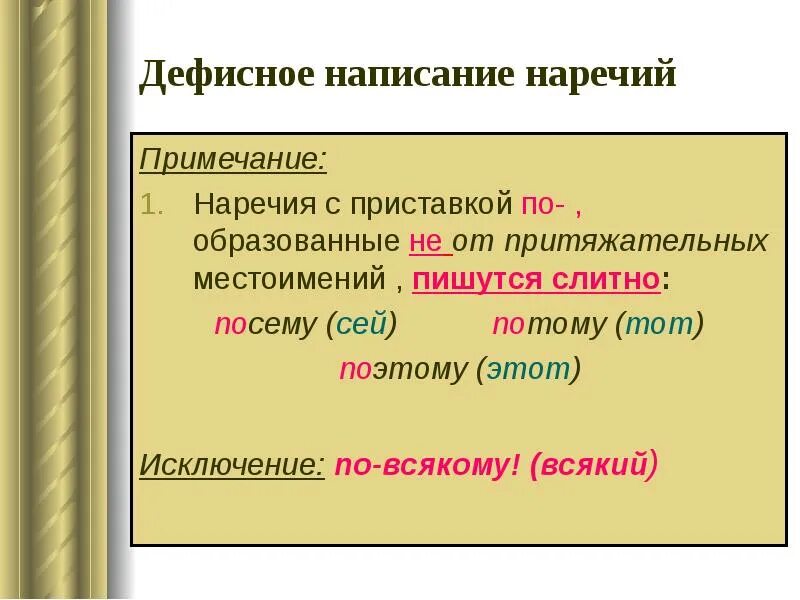 Дефисное написание наречий

Примечание:

1. Наречия с приставкой по- , образованные не от притяжательных местоимений , пишутся слитно:

посему (сей) потому (тот)

поэтому (этот)

Исключение: по-всякому! (всякий)